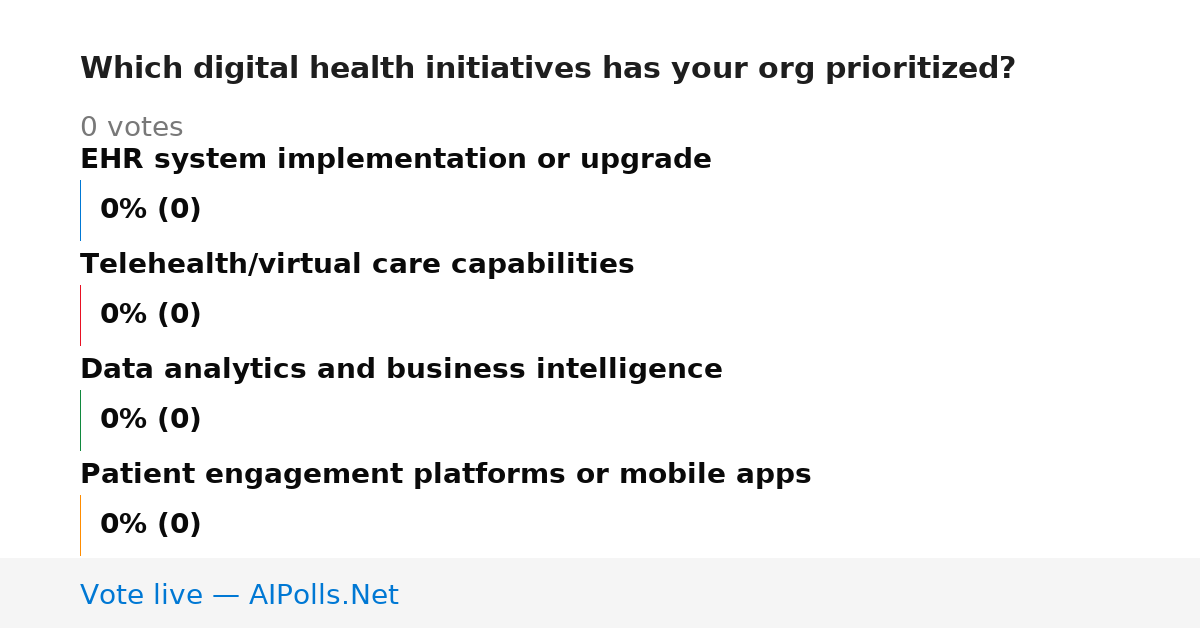 Which digital health initiatives has your org prioritized?

0 votes

EHR system implementation or upgrade

0% (0)

Telehealth/virtual care capabilities

0% (0)

Data analytics and business intelligence

0% (0)

Patient engagement platforms or mobile apps

0% (0)

Vote live — AIPolls.Net